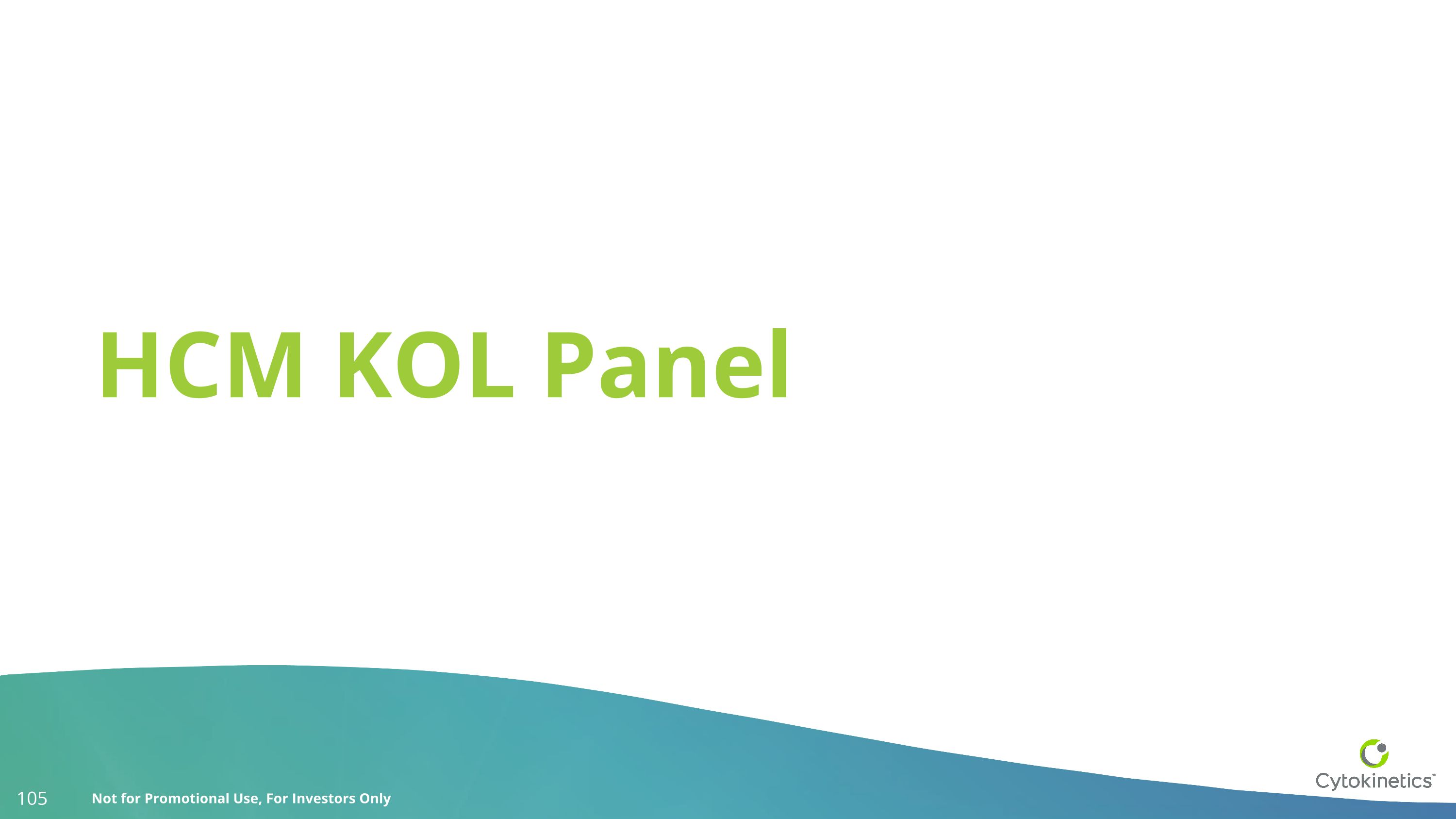 HCM KOL Panel

105 Not for Promotional Use, For Investors Only

Cytokinetics®